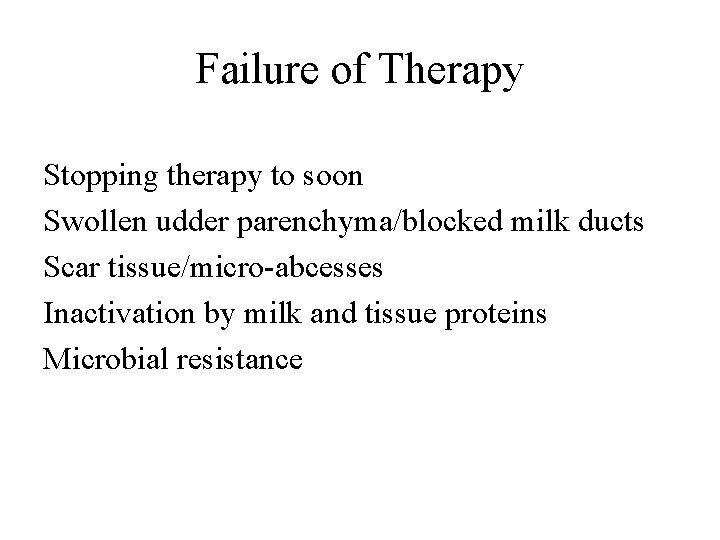 Failure of Therapy

Stopping therapy to soon
Swollen udder parenchyma/blocked milk ducts
Scar tissue/micro-abcesses
Inactivation by milk and tissue proteins
Microbial resistance